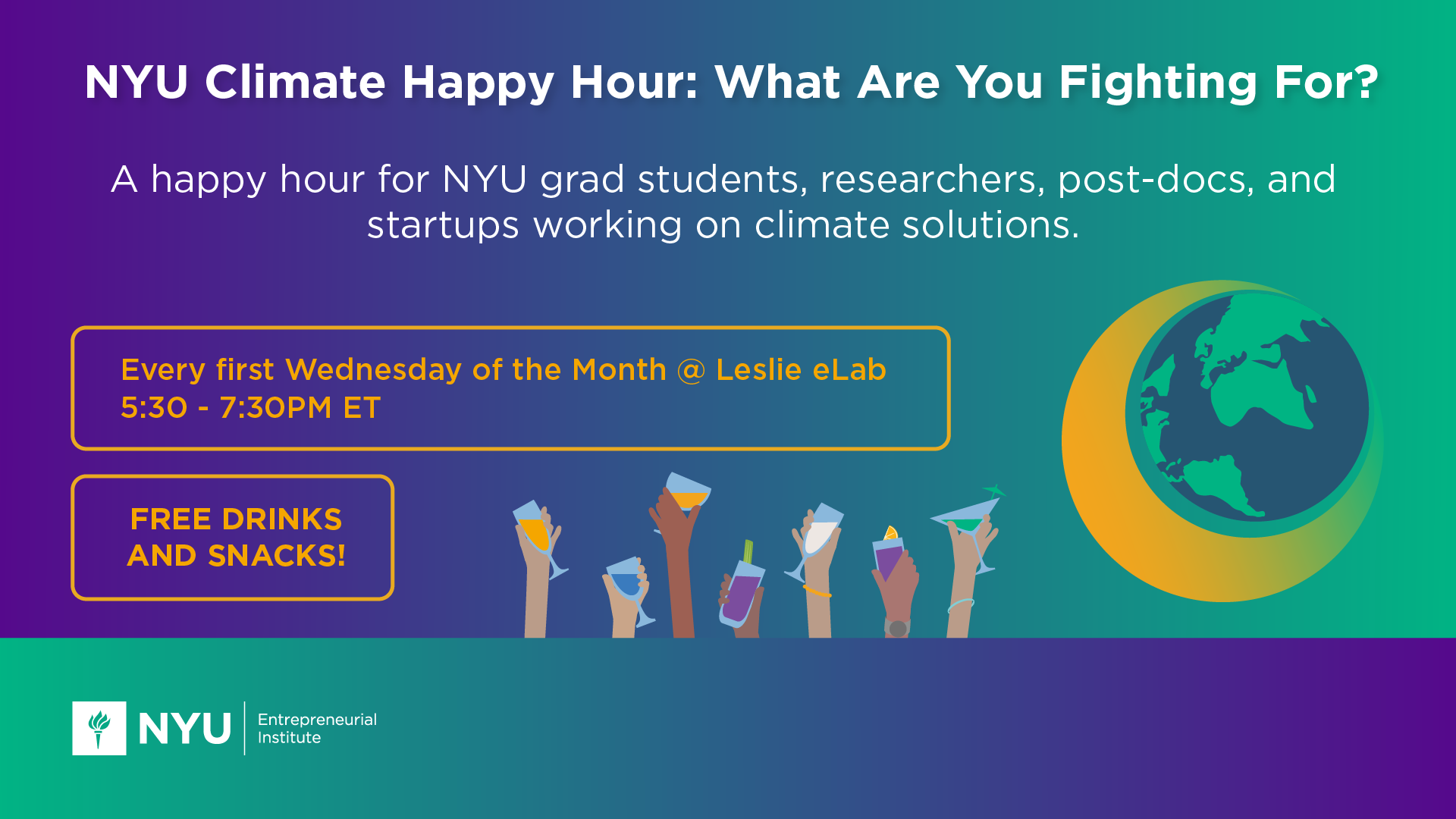 NYU Climate Happy Hour: What Are You Fighting For?

A happy hour for NYU grad students, researchers, post-docs, and startups working on climate solutions.

Every first Wednesday of the Month @ Leslie eLab
5:30 - 7:30PM ET

FREE DRINKS AND SNACKS!

NYU Entrepreneurial Institute